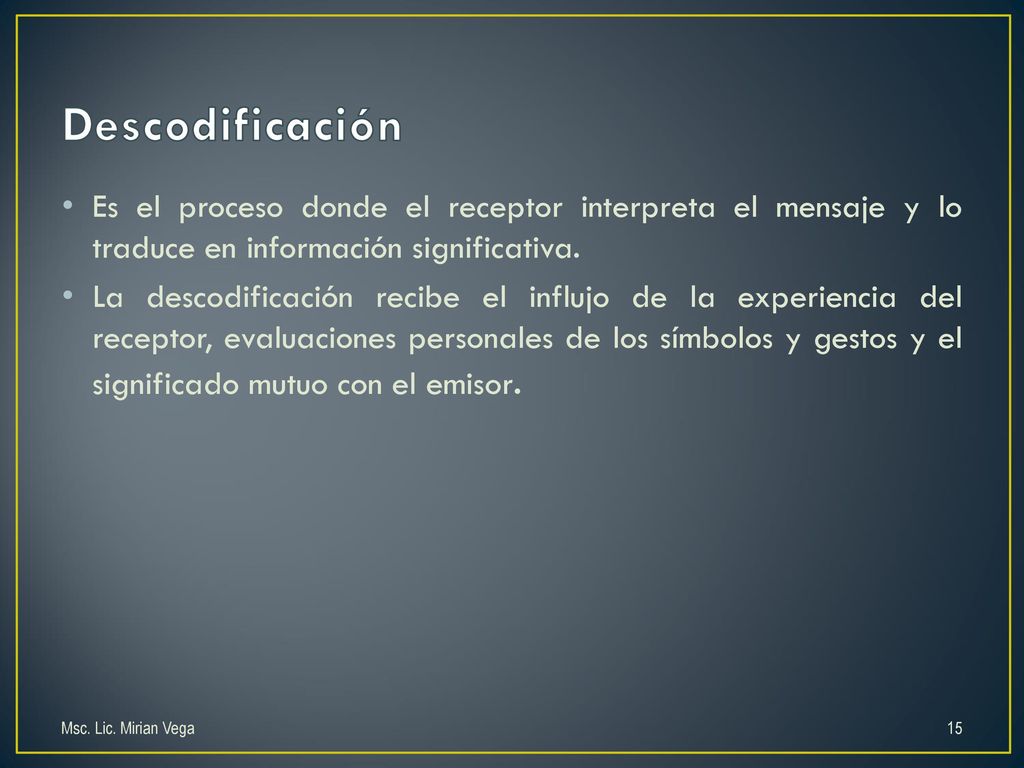 Descodificación

• Es el proceso donde el receptor interpreta el mensaje y lo traduce en información significativa.

• La descodificación recibe el influjo de la experiencia del receptor, evaluaciones personales de los símbolos y gestos y el significado mutuo con el emisor.

Msc. Lic. Mirian Vega

15